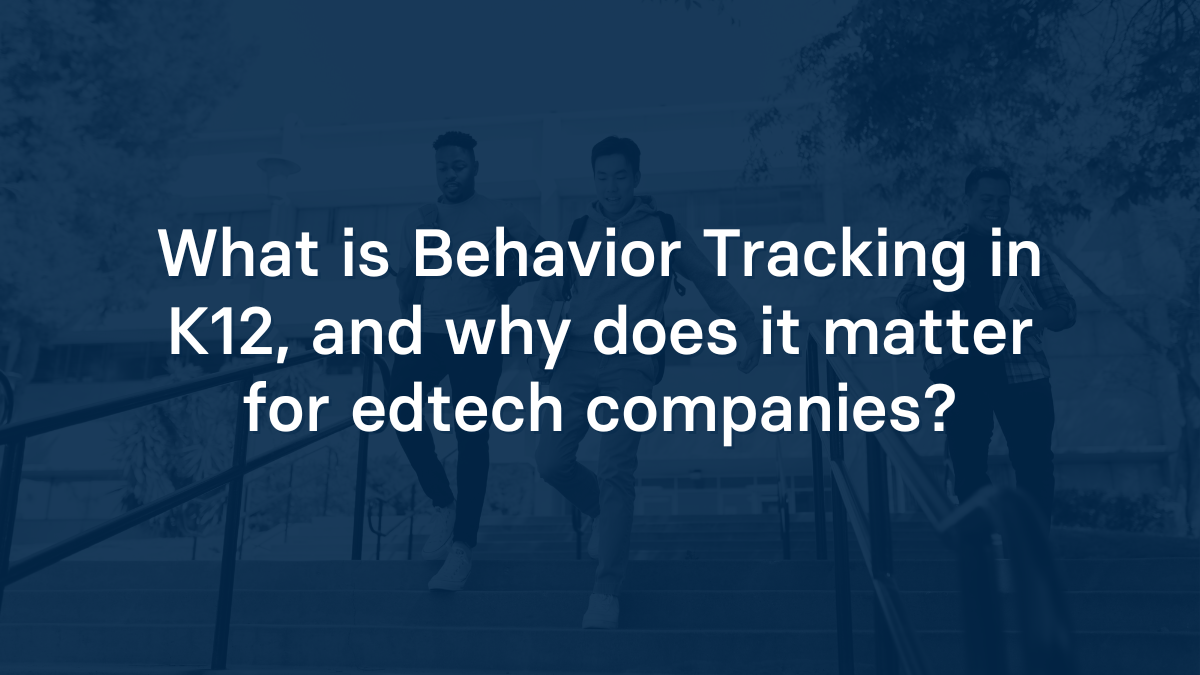 What is Behavior Tracking in K12, and why does it matter for edtech companies?